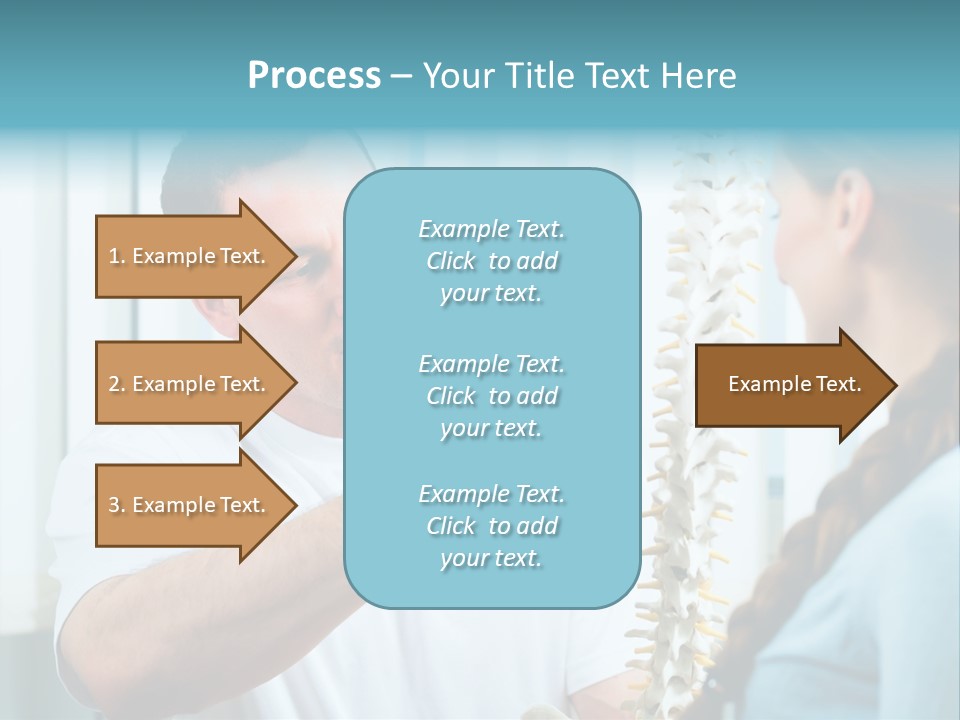 Process – Your Title Text Here

1. Example Text.

2. Example Text.

3. Example Text.

Example Text. Click to add your text.

Example Text. Click to add your text.

Example Text. Click to add your text.

Example Text.